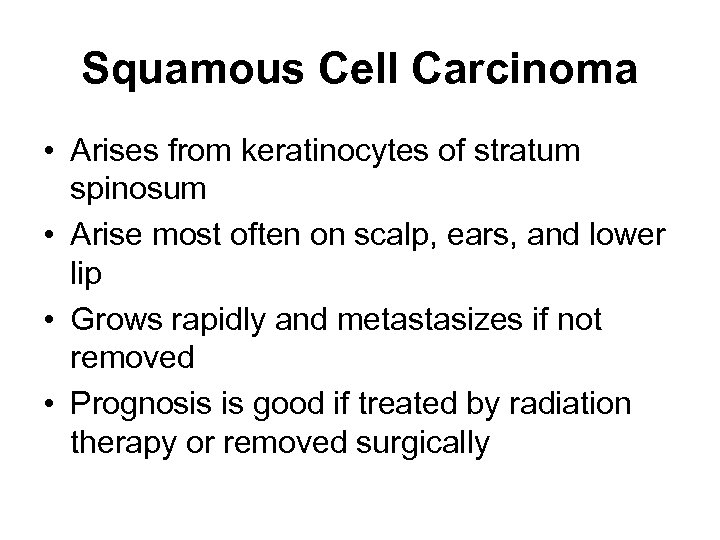 Squamous Cell Carcinoma

• Arises from keratinocytes of stratum spinosum
• Arise most often on scalp, ears, and lower lip
• Grows rapidly and metastasizes if not removed
• Prognosis is good if treated by radiation therapy or removed surgically